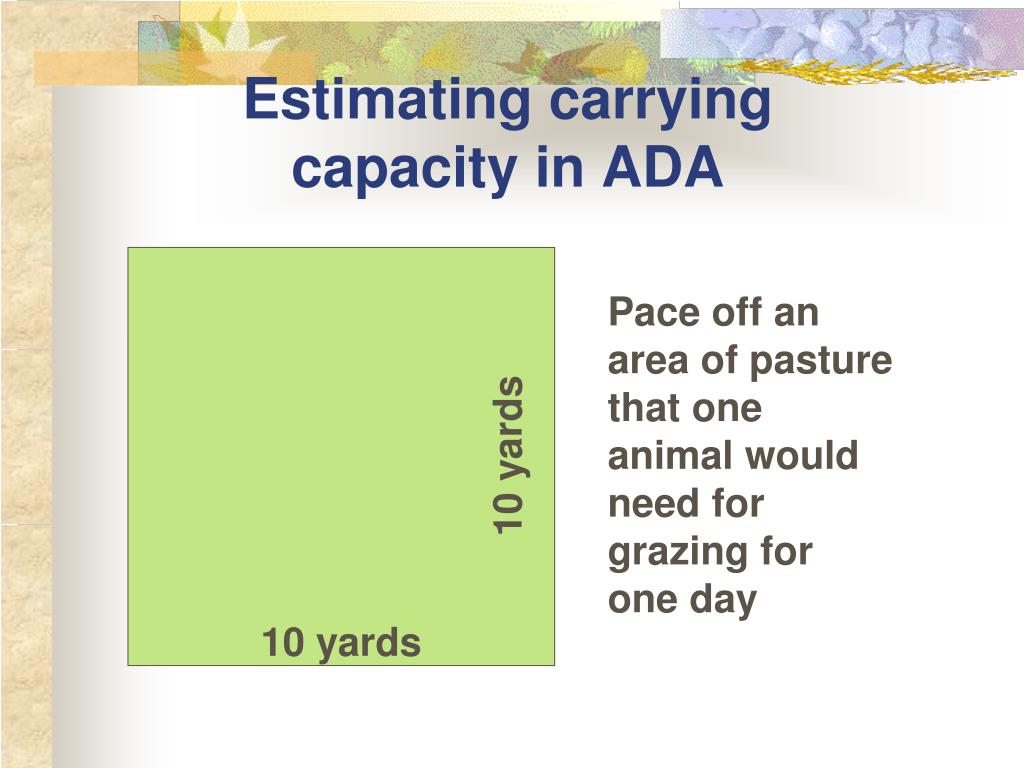 Estimating carrying capacity in ADA

10 yards

10 yards

Pace off an area of pasture that one animal would need for grazing for one day